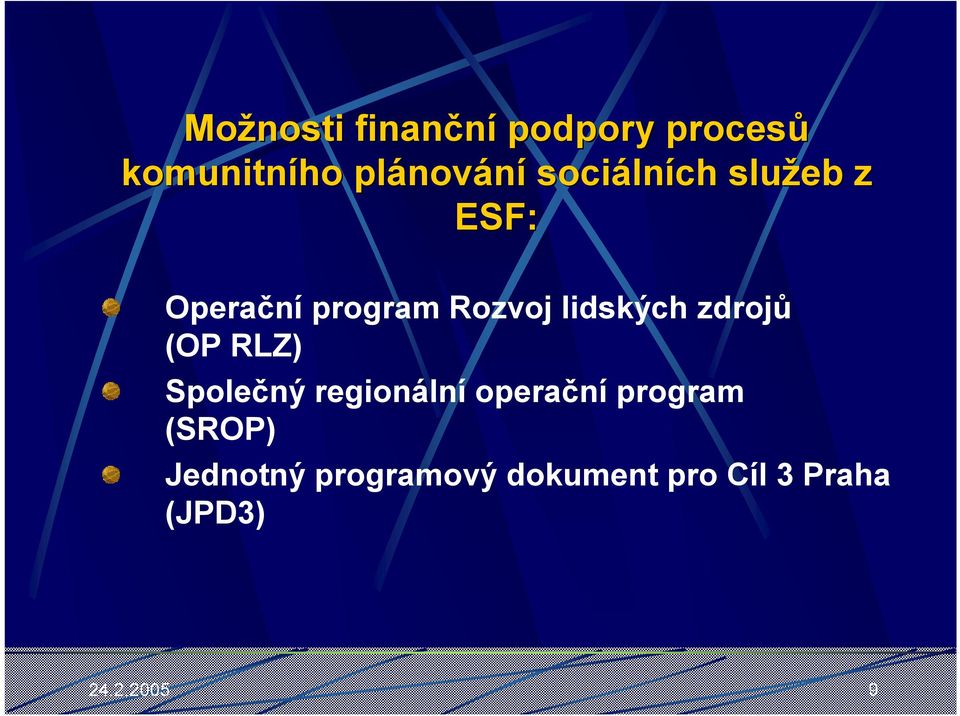 Možnosti finanční podpory procesů komunitního plánování sociálních služeb z ESF:

Operační program Rozvoj lidských zdrojů (OP RLZ)

Společný regionální operační program (SROP)

Jednotný programový dokument pro Cíl 3 Praha (JPD3)

24.2.2005

9